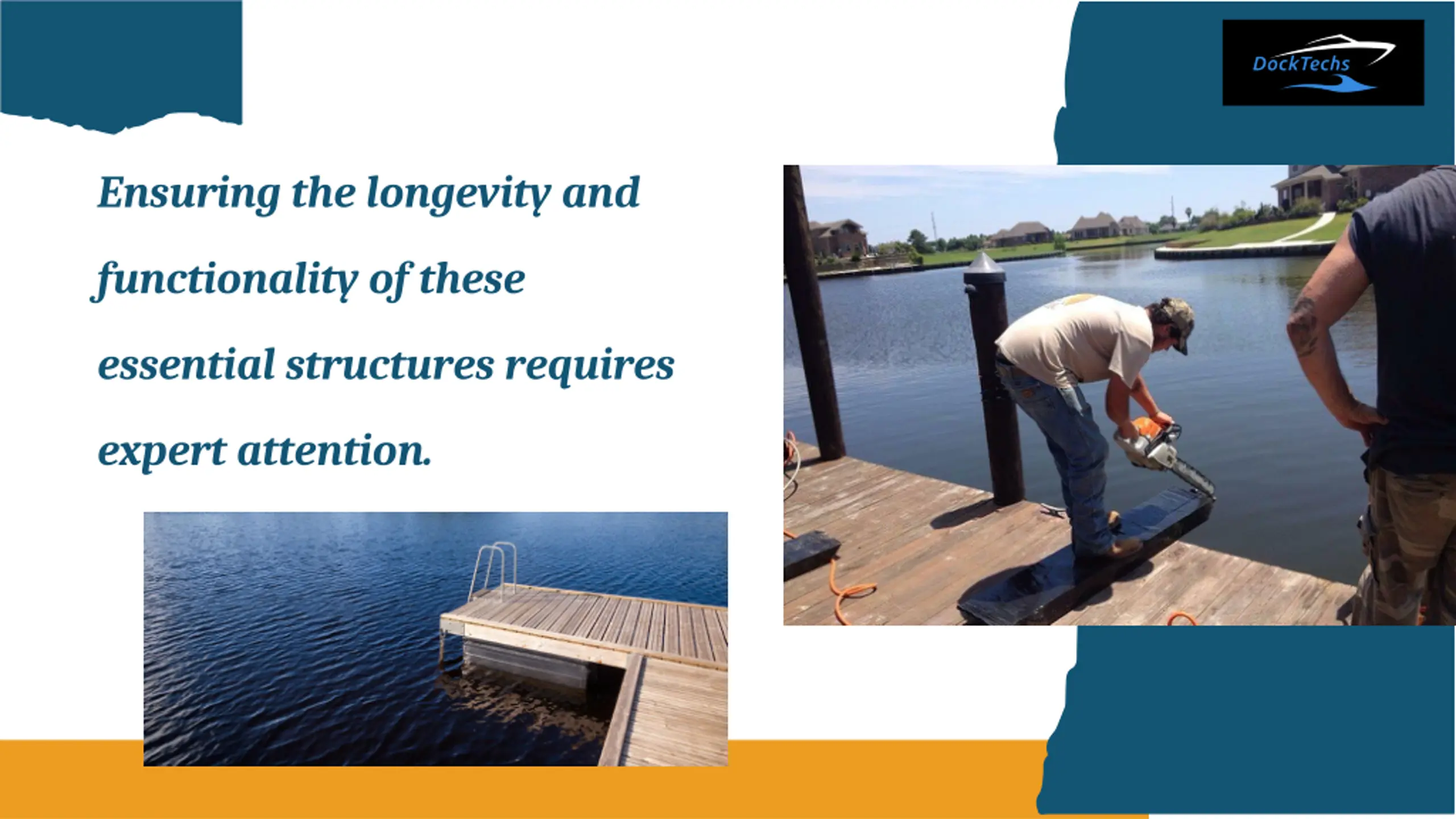 DockTechs

Ensuring the longevity and functionality of these essential structures requires expert attention.